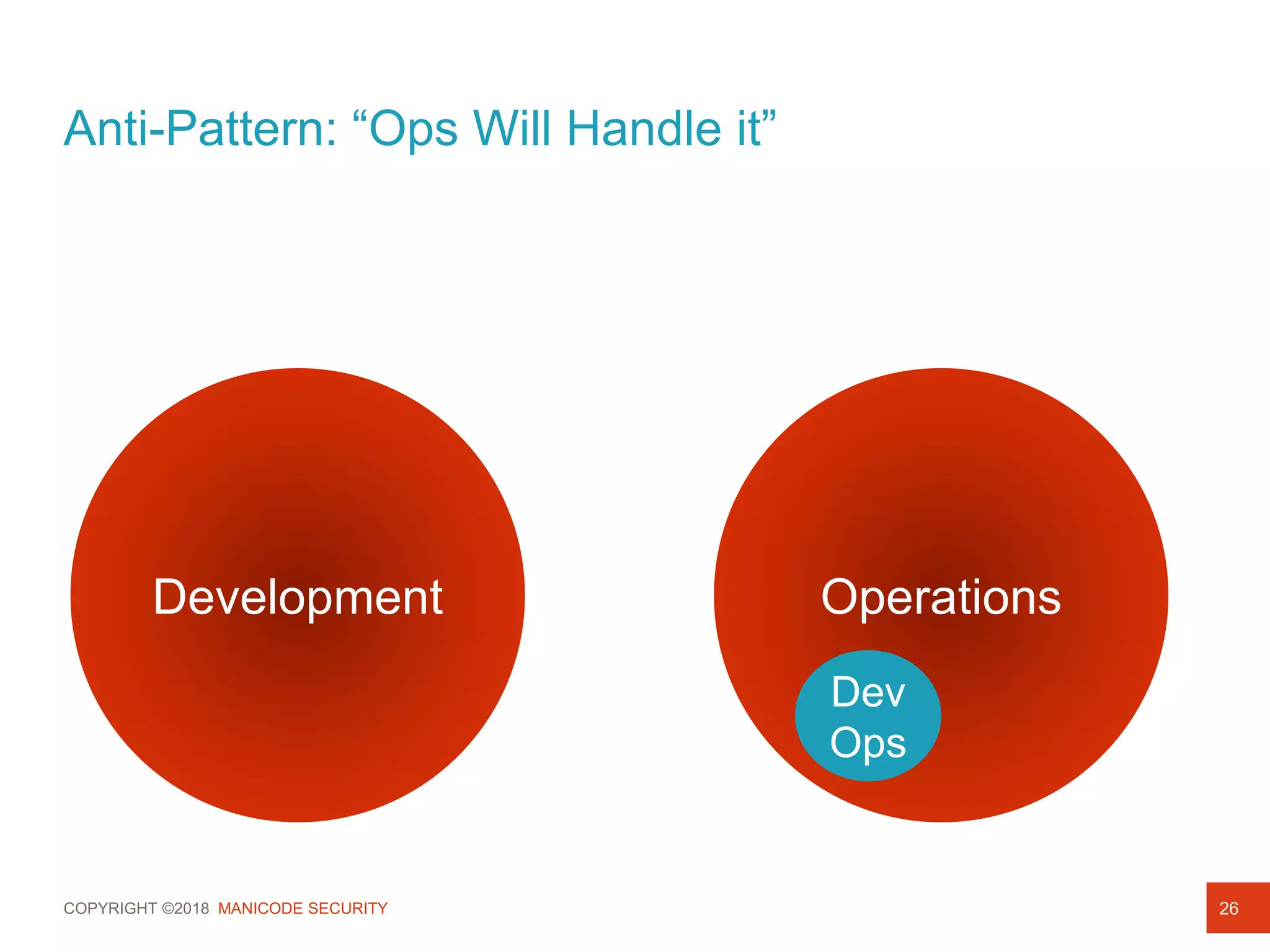 Anti-Pattern: “Ops Will Handle it”

Development

Operations

Dev Ops

COPYRIGHT ©2018 MANICODE SECURITY

26